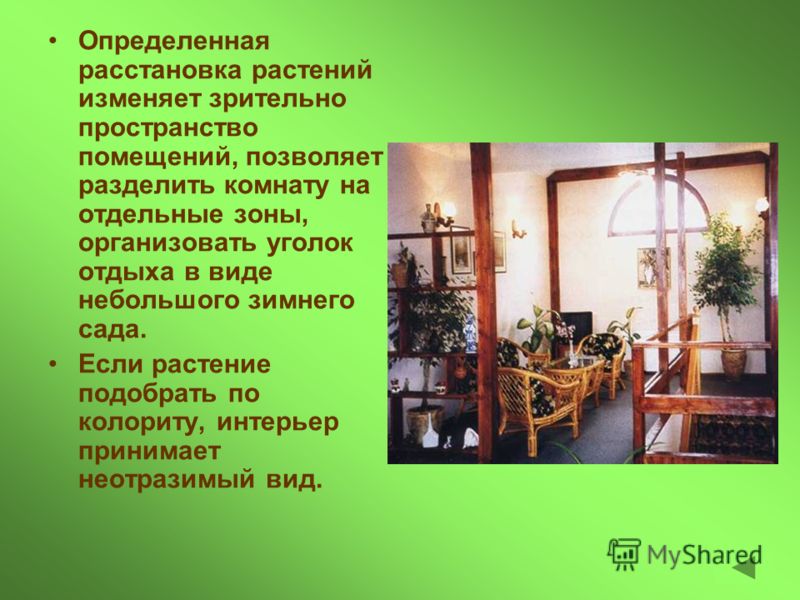 • Определенная расстановка растений изменяет зрительно пространство помещений, позволяет разделить комнату на отдельные зоны, организовать уголок отдыха в виде небольшого зимнего сада.

• Если растение подобрать по колориту, интерьер принимает неотразимый вид.

MyShared